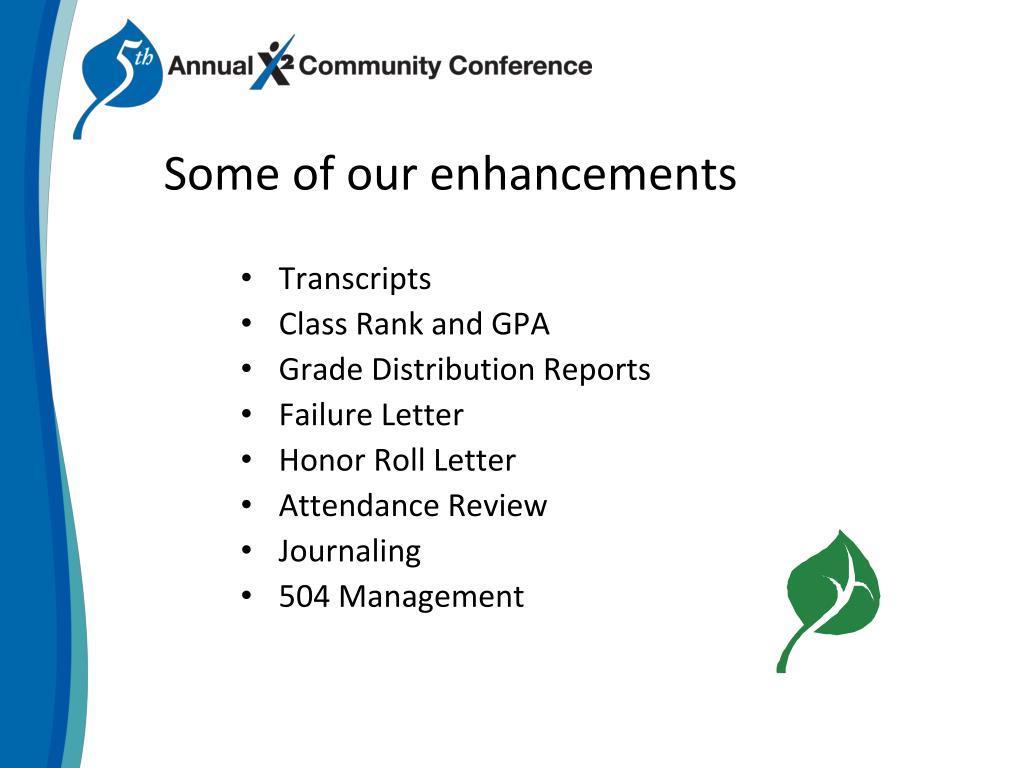 5th Annual X2 Community Conference

Some of our enhancements

• Transcripts
• Class Rank and GPA
• Grade Distribution Reports
• Failure Letter
• Honor Roll Letter
• Attendance Review
• Journaling
• 504 Management